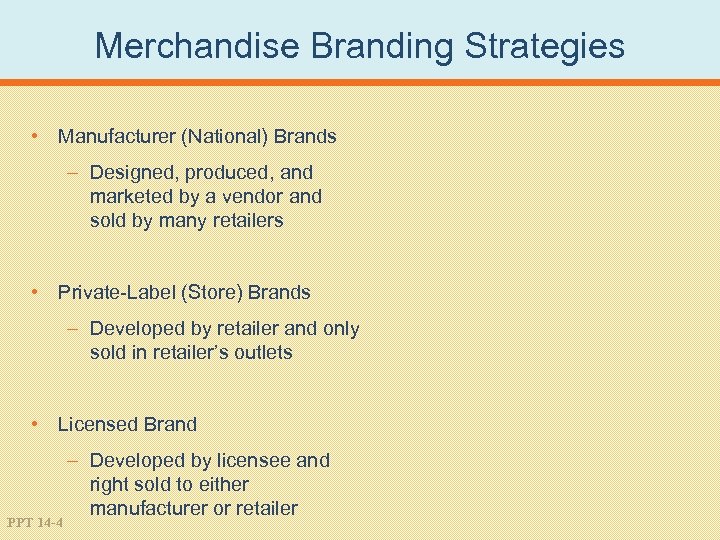 Merchandise Branding Strategies

• Manufacturer (National) Brands

– Designed, produced, and marketed by a vendor and sold by many retailers

• Private-Label (Store) Brands

– Developed by retailer and only sold in retailer's outlets

• Licensed Brand

– Developed by licensee and right sold to either manufacturer or retailer

PPT 14-4